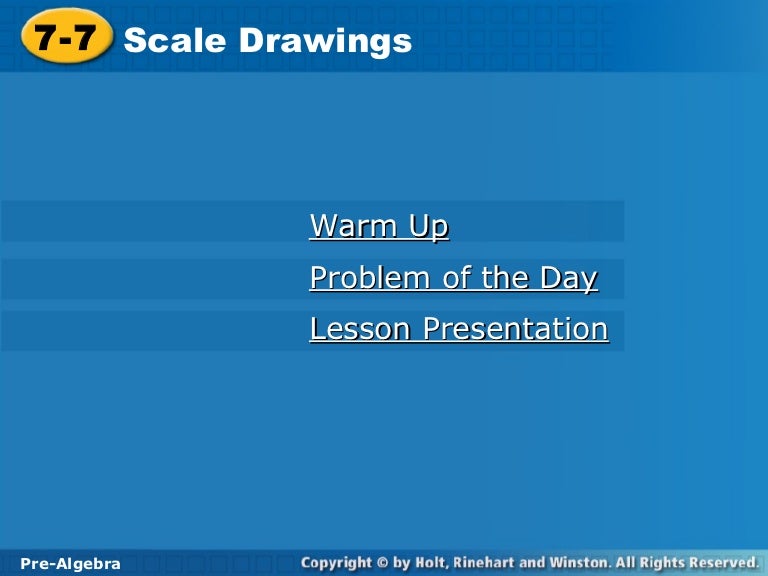 7-7 Scale Drawings

Warm Up

Problem of the Day

Lesson Presentation

Pre-Algebra

Copyright © by Holt, Rinehart and Winston. All Rights Reserved.